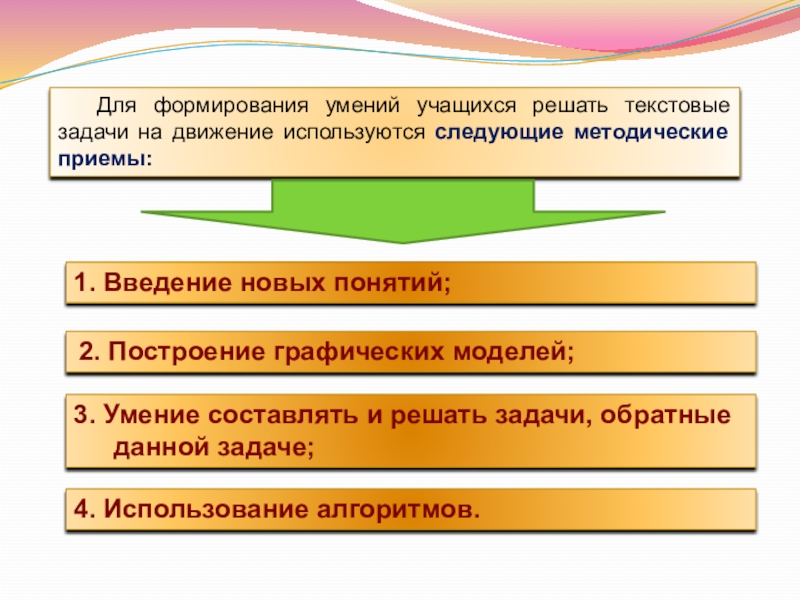 Для формирования умений учащихся решать текстовые задачи на движение используются следующие методические приемы:

1. Введение новых понятий;

2. Построение графических моделей;

3. Умение составлять и решать задачи, обратные данной задаче;

4. Использование алгоритмов.